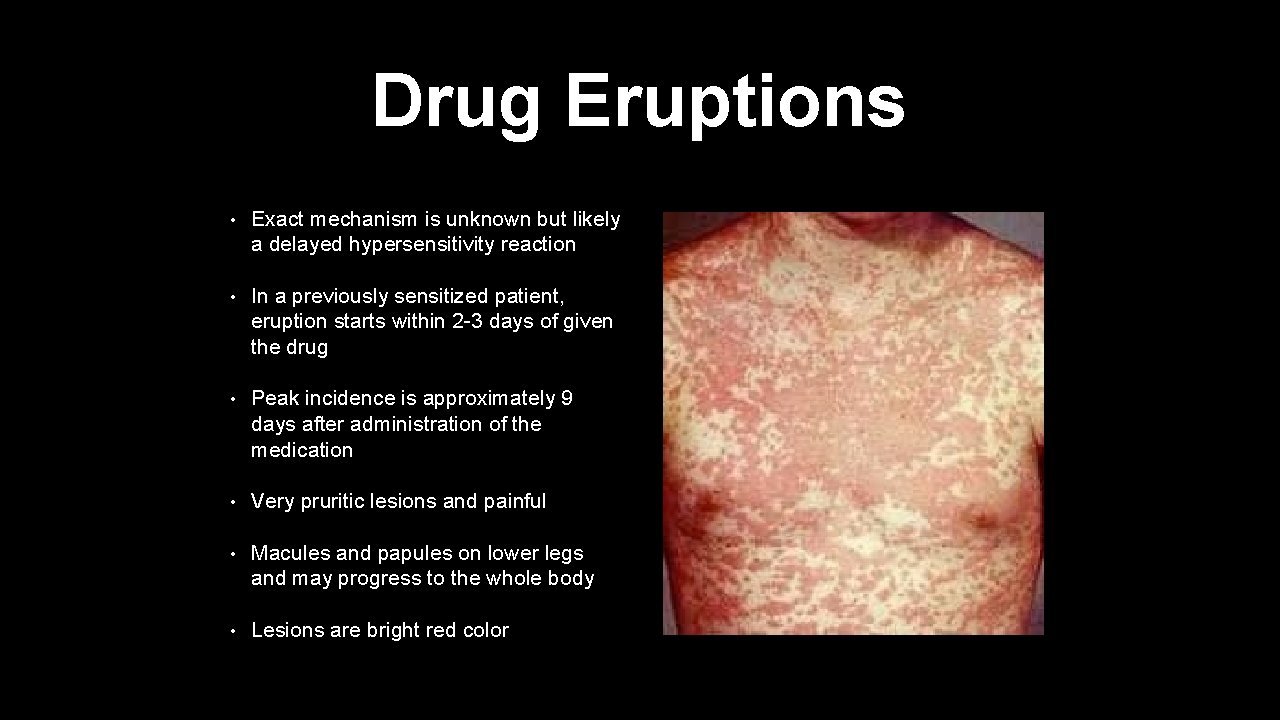 Drug Eruptions

• Exact mechanism is unknown but likely a delayed hypersensitivity reaction

• In a previously sensitized patient, eruption starts within 2-3 days of given the drug

• Peak incidence is approximately 9 days after administration of the medication

• Very pruritic lesions and painful

• Macules and papules on lower legs and may progress to the whole body

• Lesions are bright red color